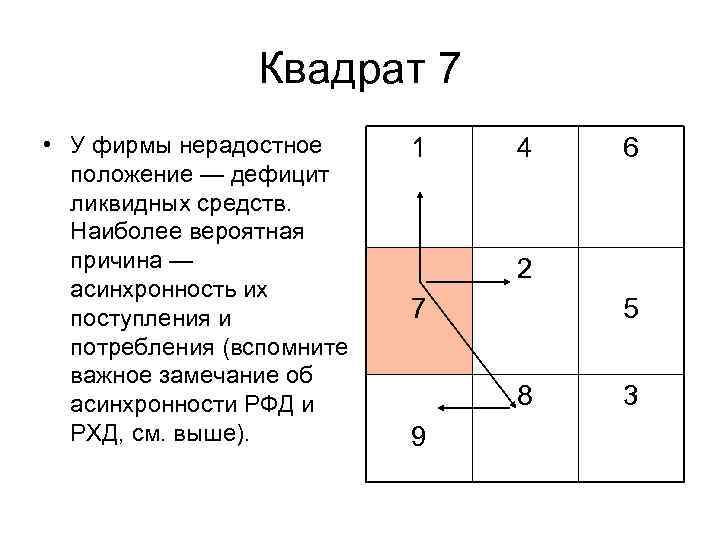 Квадрат 7

• У фирмы нерадостное положение — дефицит ликвидных средств. Наиболее вероятная причина — асинхронность их поступления и потребления (вспомните важное замечание об асинхронности РФД и РХД, см. выше).

| 1 | 4 | 6 |
|---|---|---|
| 7 | 2 | 5 |
| 9 | 8 | 3 |